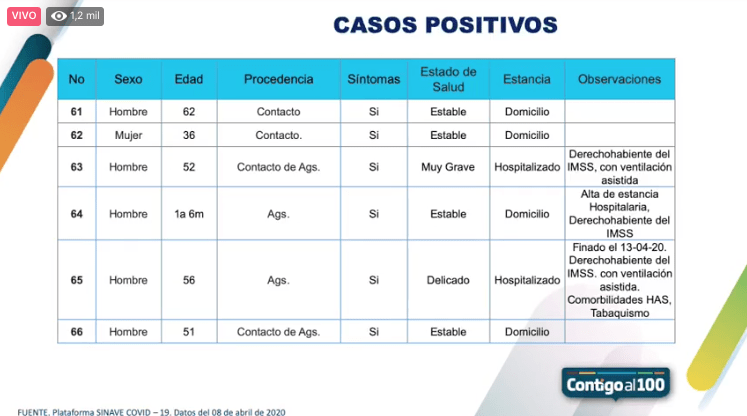 VIVO 1,2 mil

CASOS POSITIVOS

| No | Sexo | Edad | Procedencia | Síntomas | Estado de Salud | Estancia | Observaciones |
|---|---|---|---|---|---|---|---|
| 61 | Hombre | 62 | Contacto | Si | Estable | Domicilio | |
| 62 | Mujer | 36 | Contacto. | Si | Estable | Domicilio | |
| 63 | Hombre | 52 | Contacto de Ags. | Si | Muy Grave | Hospitalizado | Derechohabiente del IMSS, con ventilación asistida |
| 64 | Hombre | 1a 6m | Ags. | Si | Estable | Domicilio | Alta de estancia Hospitalaria, Derechohabiente del IMSS |
| 65 | Hombre | 56 | Ags. | Si | Delicado | Hospitalizado | Finado el 13-04-20. Derechohabiente del IMSS. con ventilación asistida. Comorbilidades HAS, Tabaquismo |
| 66 | Hombre | 51 | Contacto de Ags. | Si | Estable | Domicilio | |

Contigo al 100

FUENTE. Plataforma SINAVE COVID – 19. Datos del 08 de abril de 2020